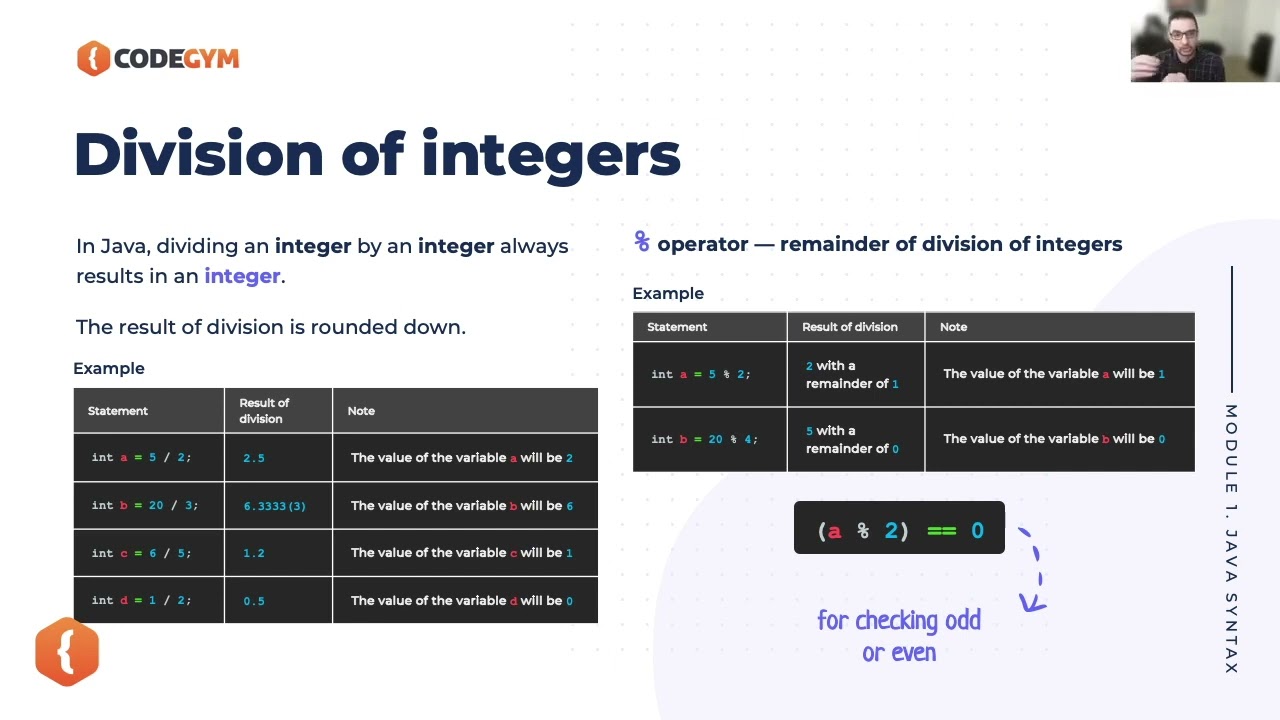 CODEGYM

Division of integers

In Java, dividing an integer by an integer always results in an integer.

The result of division is rounded down.

Example

| Statement | Result of division | Note |
|---|---|---|
| int a = 5 / 2; | 2.5 | The value of the variable a will be 2 |
| int b = 20 / 3; | 6.3333(3) | The value of the variable b will be 6 |
| int c = 6 / 5; | 1.2 | The value of the variable c will be 1 |
| int d = 1 / 2; | 0.5 | The value of the variable d will be 0 |

% operator — remainder of division of integers

Example

| Statement | Result of division | Note |
|---|---|---|
| int a = 5 % 2; | 2 with a remainder of 1 | The value of the variable a will be 1 |
| int b = 20 % 4; | 5 with a remainder of 0 | The value of the variable b will be 0 |

(a % 2) == 0

for checking odd or even

MODULE 1. JAVA SYNTAX